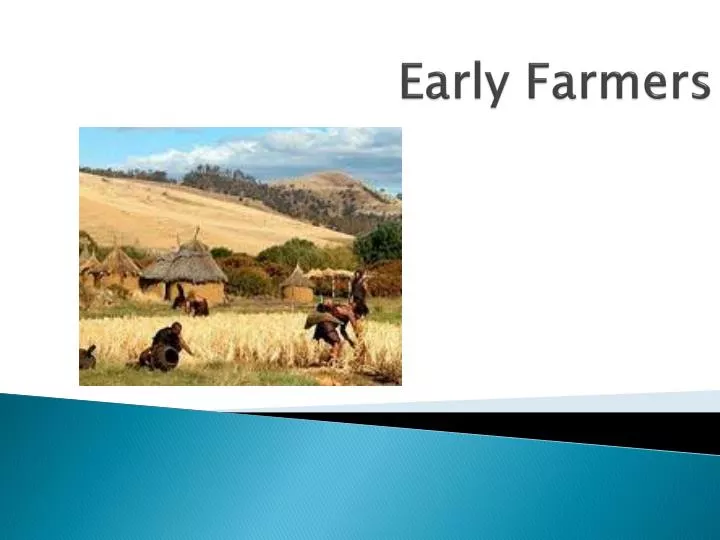 Early Farmers